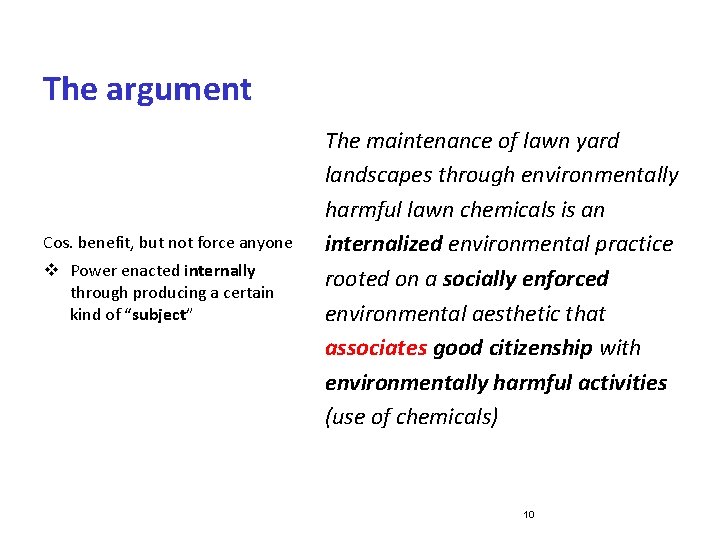 The argument

Cos. benefit, but not force anyone

❖ Power enacted internally through producing a certain kind of "subject"

The maintenance of lawn yard landscapes through environmentally harmful lawn chemicals is an internalized environmental practice rooted on a socially enforced environmental aesthetic that associates good citizenship with environmentally harmful activities (use of chemicals)

10